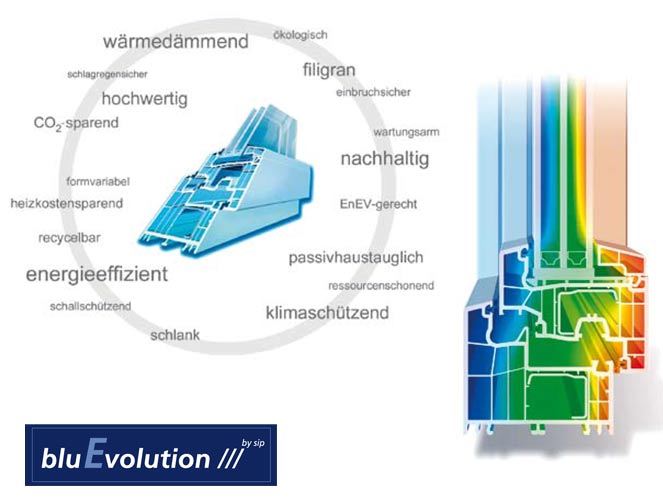 wärmedämmend
ökologisch
schlagregensicher
filigran
hochwertig
einbruchsicher
$CO_2$-sparend
wartungsarm
nachhaltig
formvariabel
heizkostensparend
EnEV-gerecht
recycelbar
passivhaustauglich
energieeffizient
ressourcenschonend
schallschützend
klimaschützend
schlank

bluEvolution /// by sip